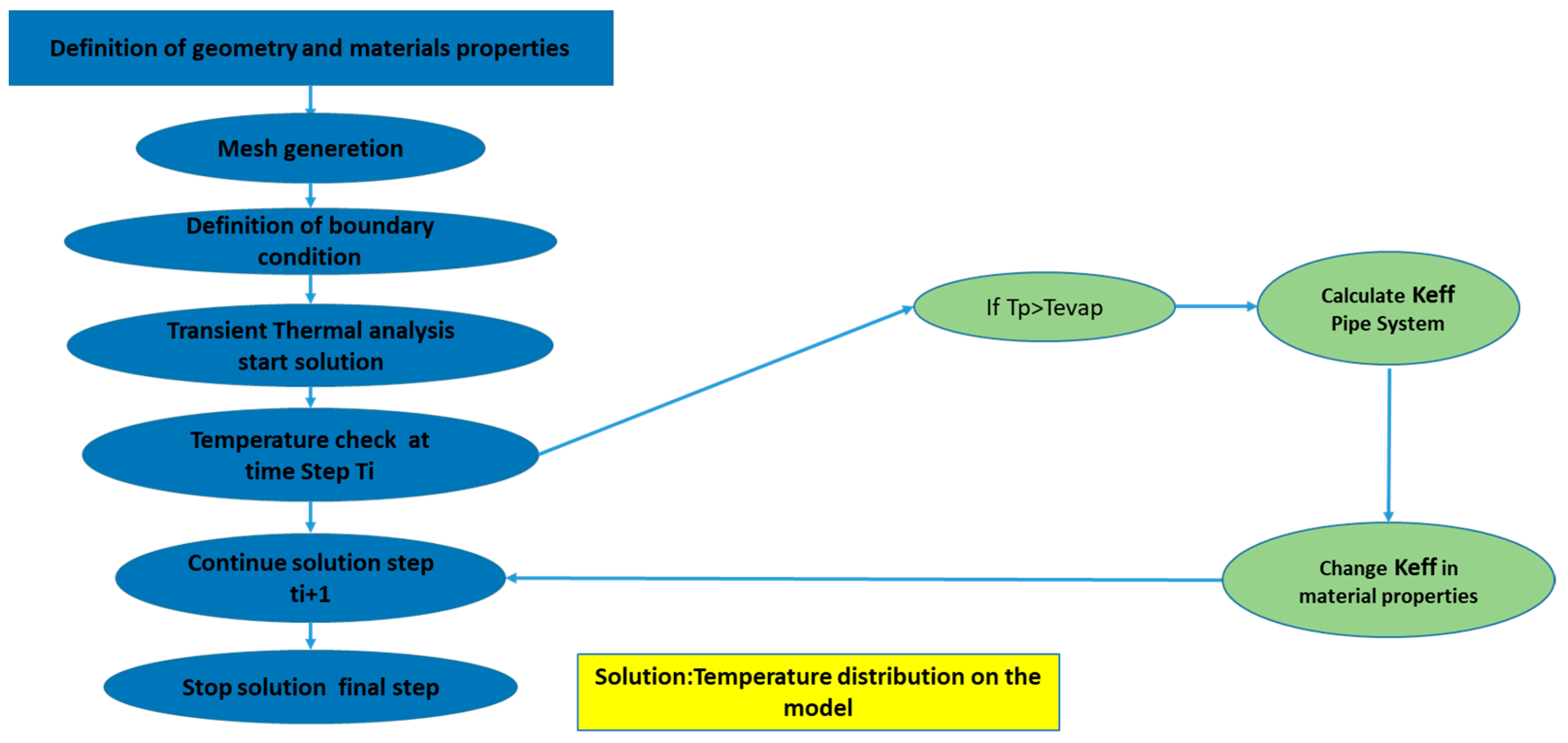 Definition of geometry and materials properties

Mesh generetion

Definition of boundary condition

Transient Thermal analysis start solution

Temperature check at time Step Ti

Continue solution step ti+1

Stop solution final step

If Tp>Tevap

Calculate Keff Pipe System

Change Keff in material properties

Solution:Temperature distribution on the model